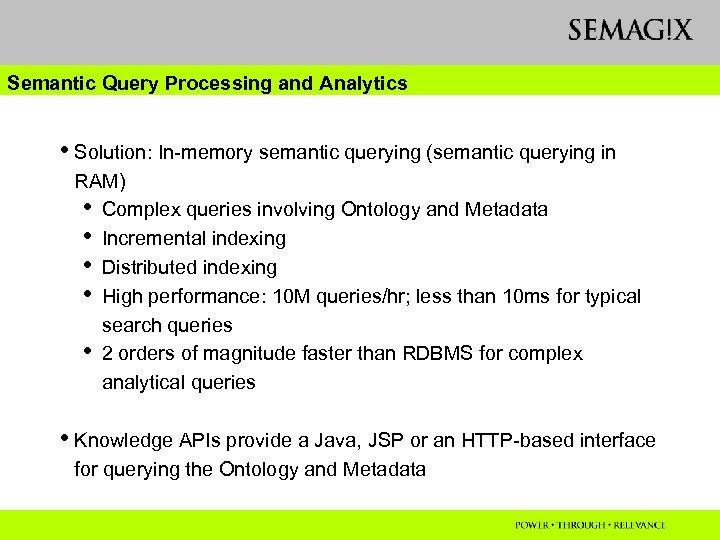 SEMAG!X

Semantic Query Processing and Analytics

• Solution: In-memory semantic querying (semantic querying in RAM)
  • Complex queries involving Ontology and Metadata
  • Incremental indexing
  • Distributed indexing
  • High performance: 10M queries/hr; less than 10ms for typical search queries
  • 2 orders of magnitude faster than RDBMS for complex analytical queries

• Knowledge APIs provide a Java, JSP or an HTTP-based interface for querying the Ontology and Metadata

POWER • THROUGH • RELEVANCE